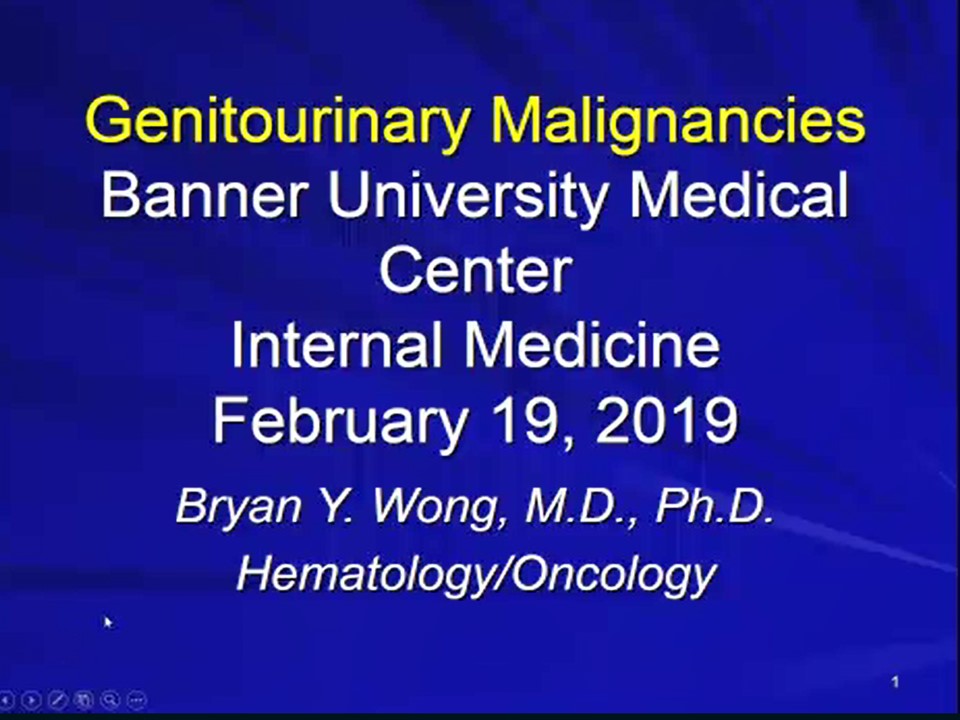 Genitourinary Malignancies
Banner University Medical Center
Internal Medicine
February 19, 2019

Bryan Y. Wong, M.D., Ph.D.
Hematology/Oncology

1